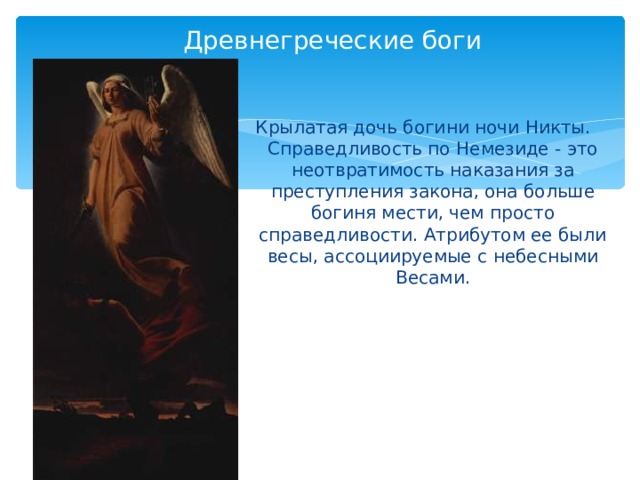 Древнегреческие боги

Крылатая дочь богини ночи Никты. Справедливость по Немезиде - это неотвратимость наказания за преступления закона, она больше богиня мести, чем просто справедливости. Атрибутом ее были весы, ассоциируемые с небесными Весами.